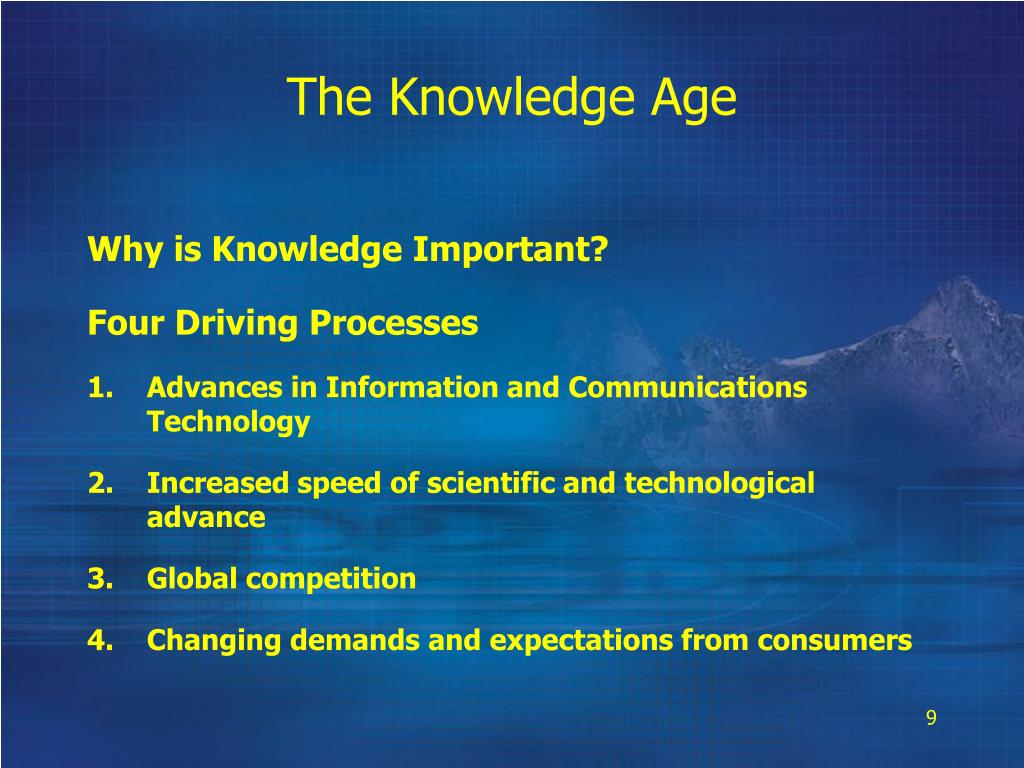 The Knowledge Age

Why is Knowledge Important?

Four Driving Processes

1. Advances in Information and Communications Technology

2. Increased speed of scientific and technological advance

3. Global competition

4. Changing demands and expectations from consumers

9